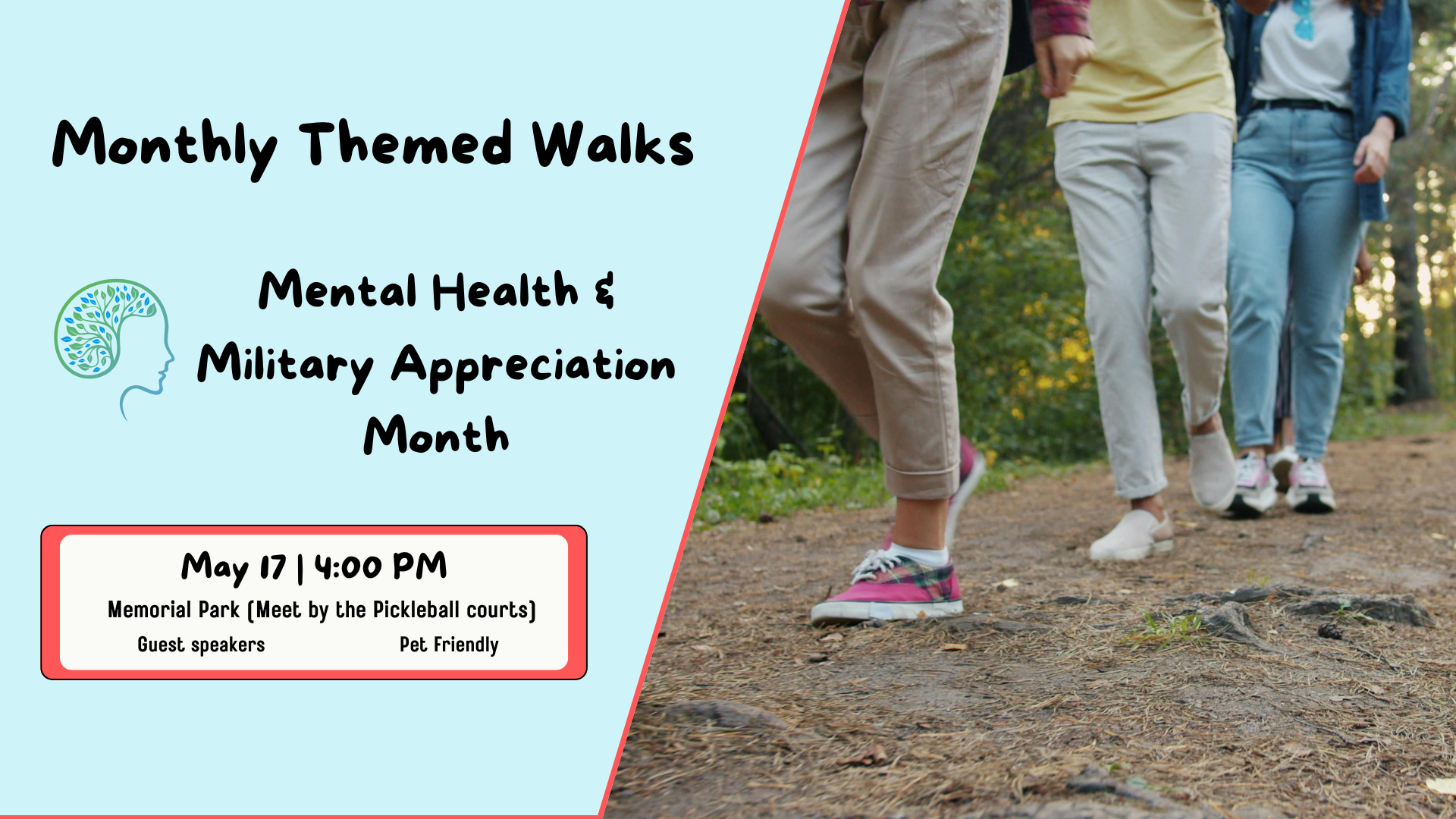 Monthly Themed Walks

Mental Health & Military Appreciation Month

May 17 | 4:00 PM
Memorial Park (Meet by the Pickleball courts)
Guest speakers
Pet Friendly